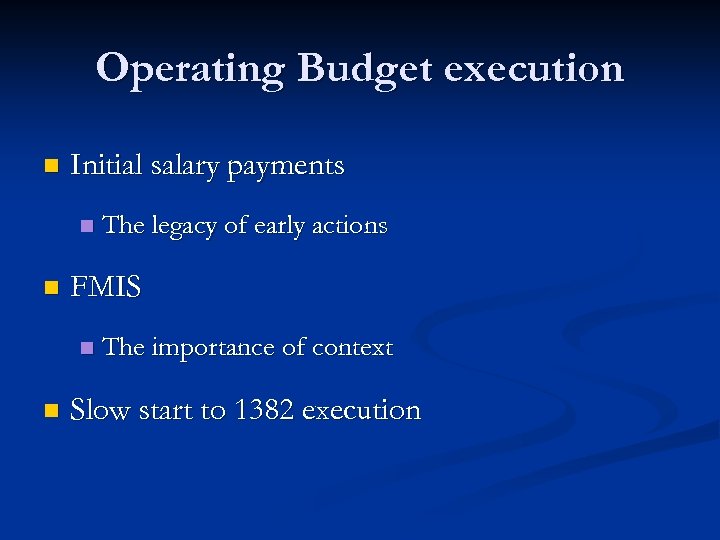 Operating Budget execution

Initial salary payments

The legacy of early actions

FMIS

The importance of context

Slow start to 1382 execution